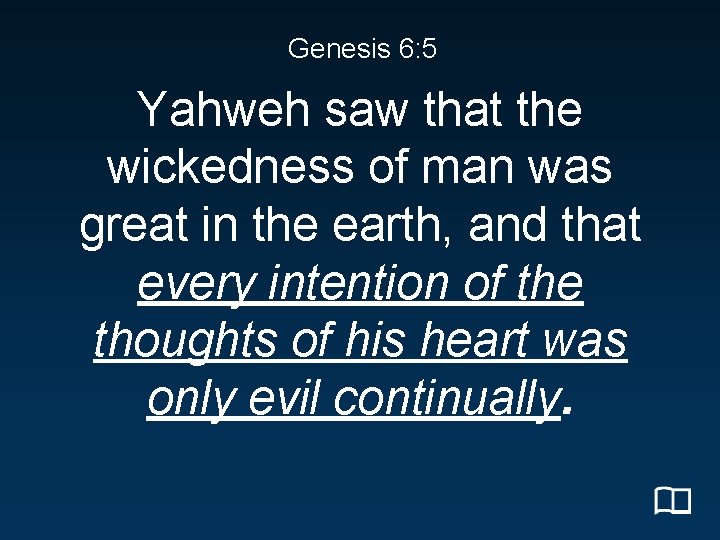 Genesis 6:5

Yahweh saw that the wickedness of man was great in the earth, and that every intention of the thoughts of his heart was only evil continually.